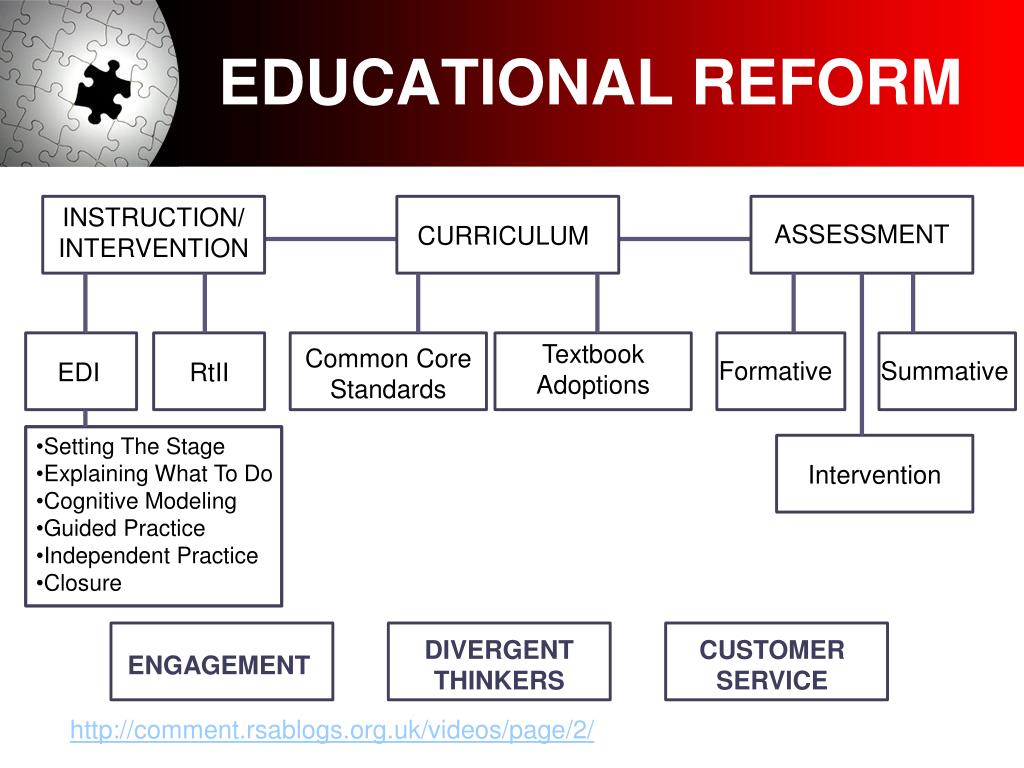 EDUCATIONAL REFORM

INSTRUCTION/ INTERVENTION

CURRICULUM

ASSESSMENT

EDI

RtII

Common Core Standards

Textbook Adoptions

Formative

Summative

•Setting The Stage
•Explaining What To Do
•Cognitive Modeling
•Guided Practice
•Independent Practice
•Closure

Intervention

ENGAGEMENT

DIVERGENT THINKERS

CUSTOMER SERVICE

http://comment.rsablogs.org.uk/videos/page/2/